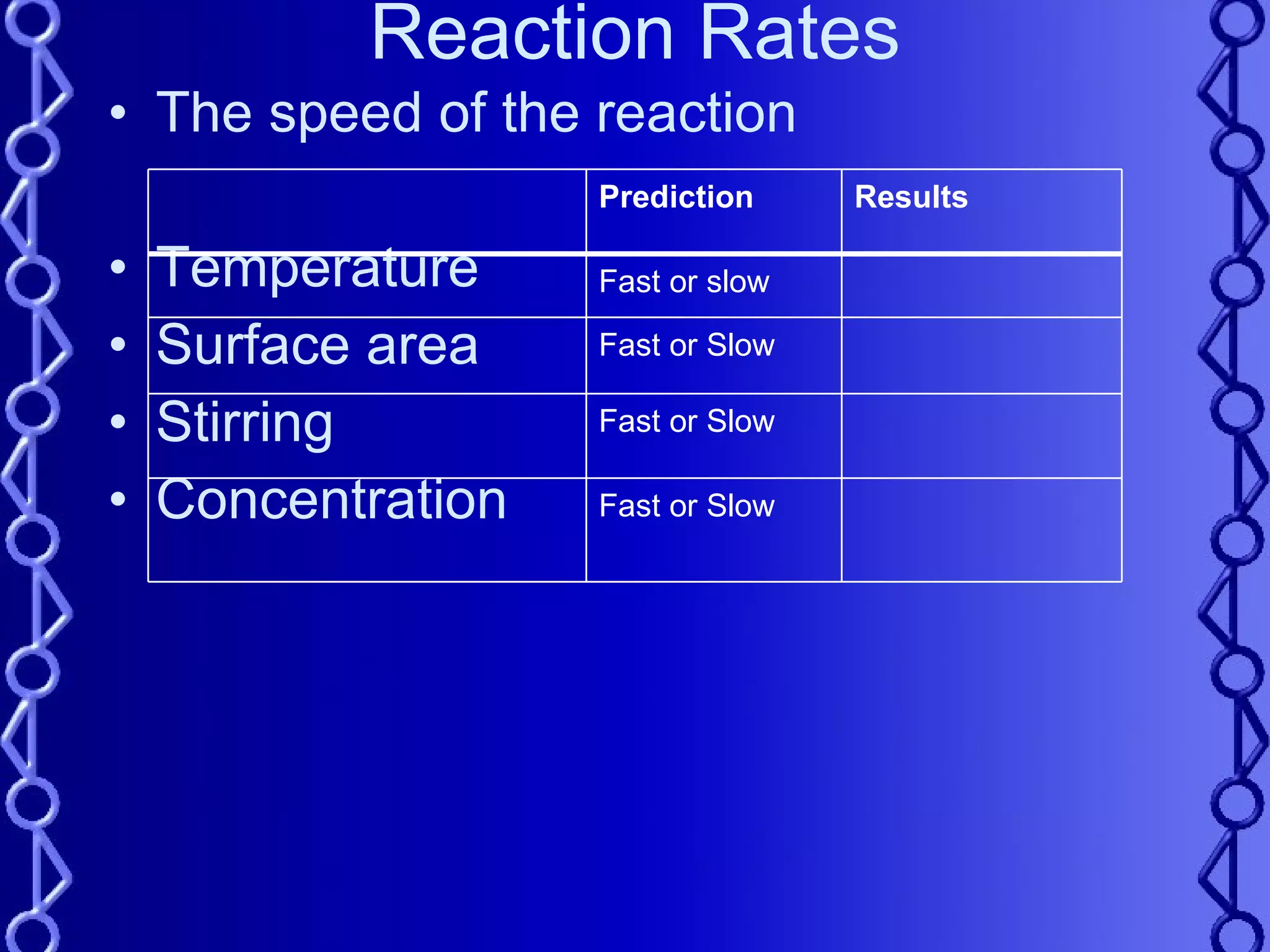 Reaction Rates

• The speed of the reaction

| | Prediction | Results |
|---|---|---|
| • Temperature | Fast or slow | |
| • Surface area | Fast or Slow | |
| • Stirring | Fast or Slow | |
| • Concentration | Fast or Slow | |